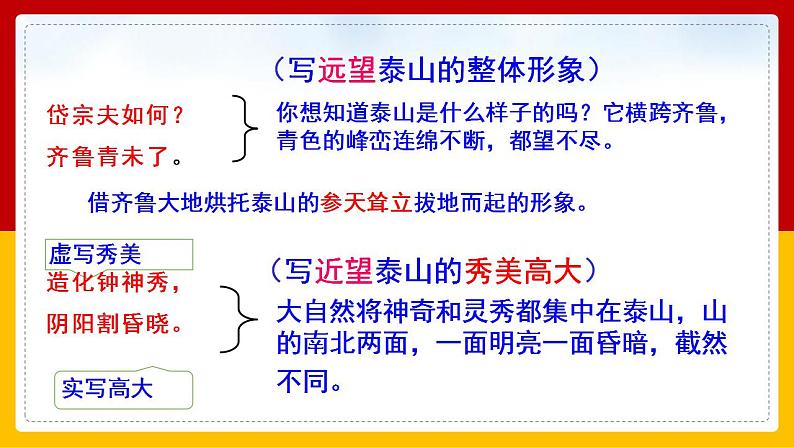 （写远望泰山的整体形象）

岱宗夫如何？
齐鲁青未了。

你想知道泰山是什么样子的吗？它横跨齐鲁，青色的峰峦连绵不断，都望不尽。

借齐鲁大地烘托泰山的参天耸立拔地而起的形象。

虚写秀美

造化钟神秀，
阴阳割昏晓。

（写近望泰山的秀美高大）

大自然将神奇和灵秀都集中在泰山，山的南北两面，一面明亮一面昏暗，截然不同。

实写高大